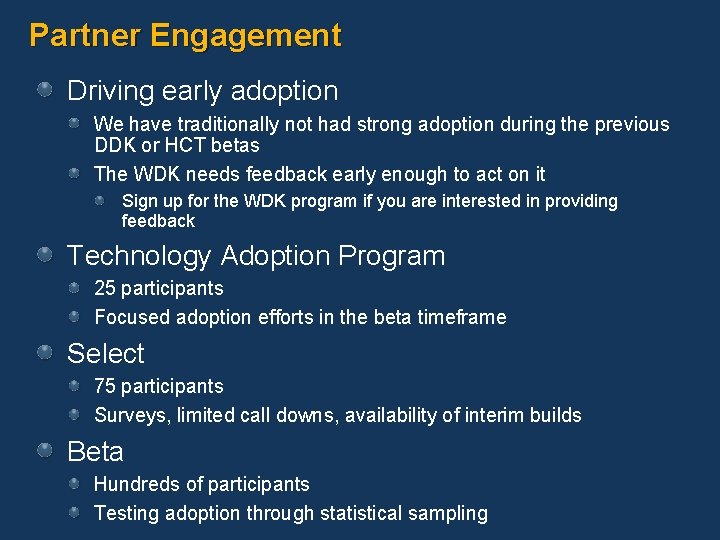 Partner Engagement

Driving early adoption

We have traditionally not had strong adoption during the previous DDK or HCT betas

The WDK needs feedback early enough to act on it

Sign up for the WDK program if you are interested in providing feedback

Technology Adoption Program

25 participants

Focused adoption efforts in the beta timeframe

Select

75 participants

Surveys, limited call downs, availability of interim builds

Beta

Hundreds of participants

Testing adoption through statistical sampling